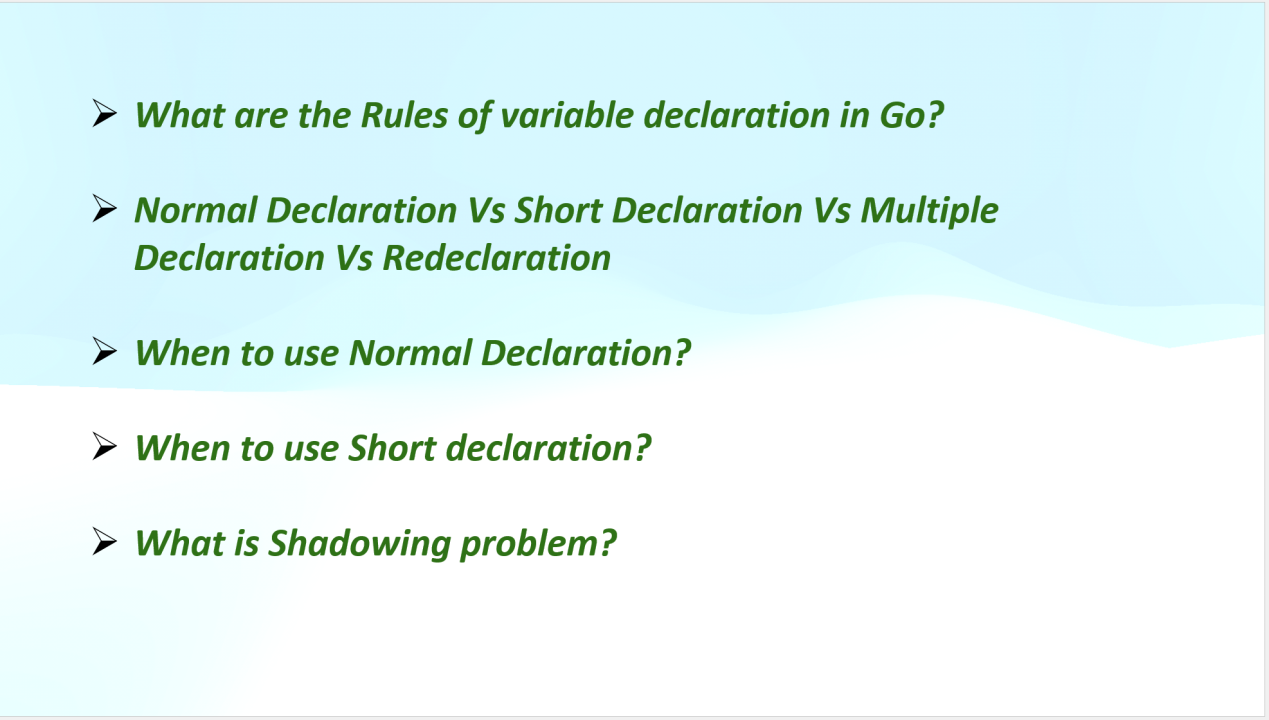 ➢ What are the Rules of variable declaration in Go?

➢ Normal Declaration Vs Short Declaration Vs Multiple Declaration Vs Redeclaration

➢ When to use Normal Declaration?

➢ When to use Short declaration?

➢ What is Shadowing problem?